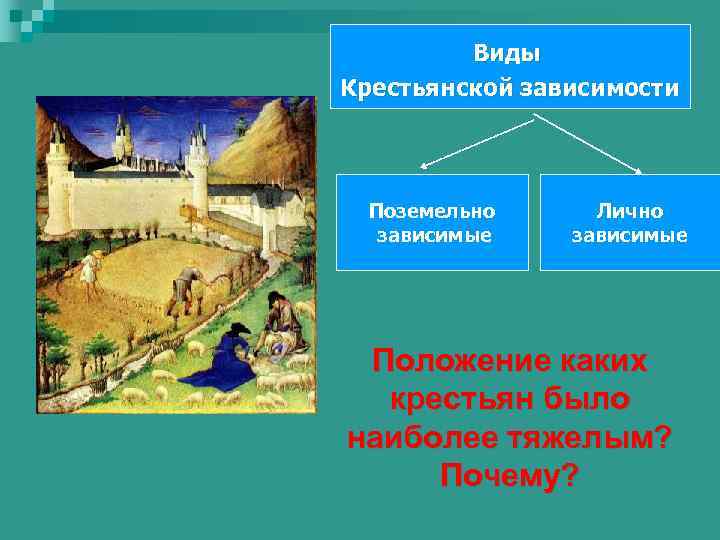 Виды
Крестьянской зависимости

Поземельно зависимые

Лично зависимые

Положение каких крестьян было наиболее тяжелым? Почему?